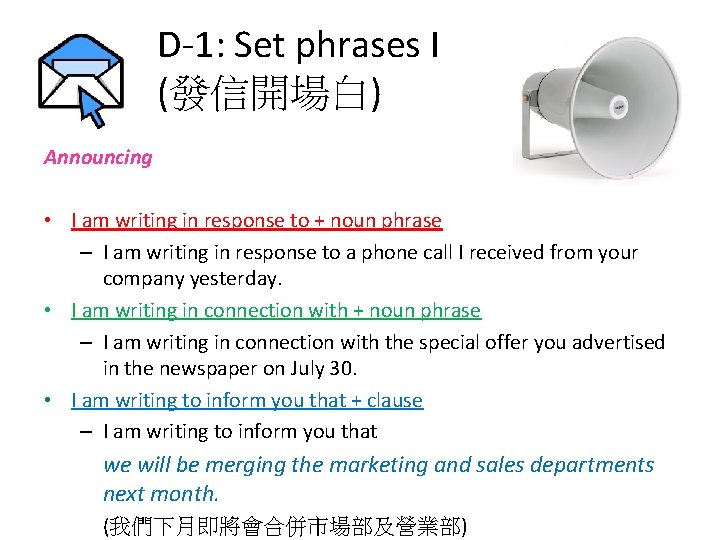 D-1: Set phrases I
(發信開場白)

Announcing

• I am writing in response to + noun phrase
– I am writing in response to a phone call I received from your company yesterday.

• I am writing in connection with + noun phrase
– I am writing in connection with the special offer you advertised in the newspaper on July 30.

• I am writing to inform you that + clause
– I am writing to inform you that
we will be merging the marketing and sales departments next month.
(我們下月即將會合併市場部及營業部)